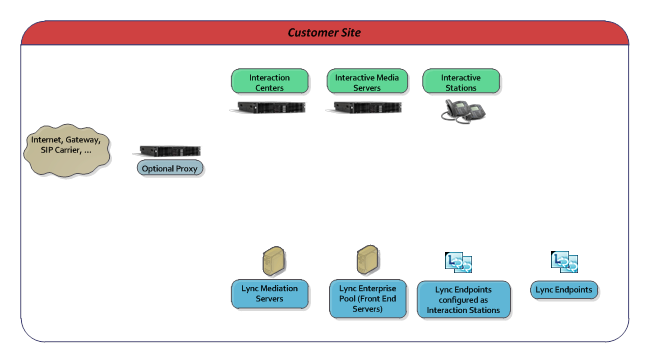 Customer Site

Interaction Centers

Interactive Media Servers

Interactive Stations

Internet, Gateway, SIP Carrier, ...

Optional Proxy

Lync Mediation Servers

Lync Enterprise Pool (Front End Servers)

Lync Endpoints configured as Interaction Stations

Lync Endpoints